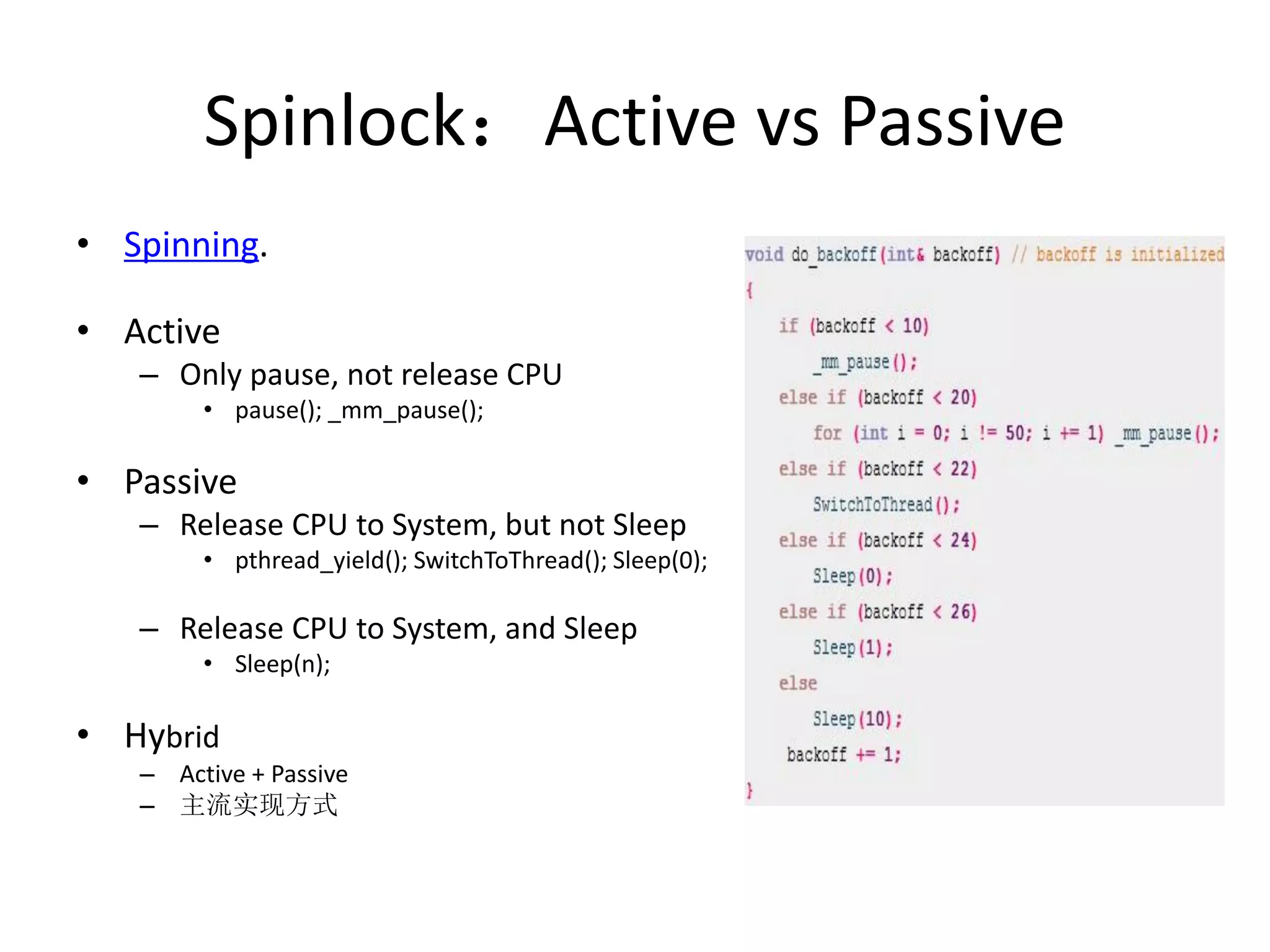 Spinlock： Active vs Passive

• Spinning.

• Active
  – Only pause, not release CPU
    • pause(); _mm_pause();

• Passive
  – Release CPU to System, but not Sleep
    • pthread_yield(); SwitchToThread(); Sleep(0);

  – Release CPU to System, and Sleep
    • Sleep(n);

• Hybrid
  – Active + Passive
  – 主流实现方式

void do_backoff(int& backoff) // backoff is initialized
{
  if (backoff < 10)
    _mm_pause();
  else if (backoff < 20)
    for (int i = 0; i != 50; i += 1) _mm_pause();
  else if (backoff < 22)
    SwitchToThread();
  else if (backoff < 24)
    Sleep(0);
  else if (backoff < 26)
    Sleep(1);
  else
    Sleep(10);
  backoff += 1;
}